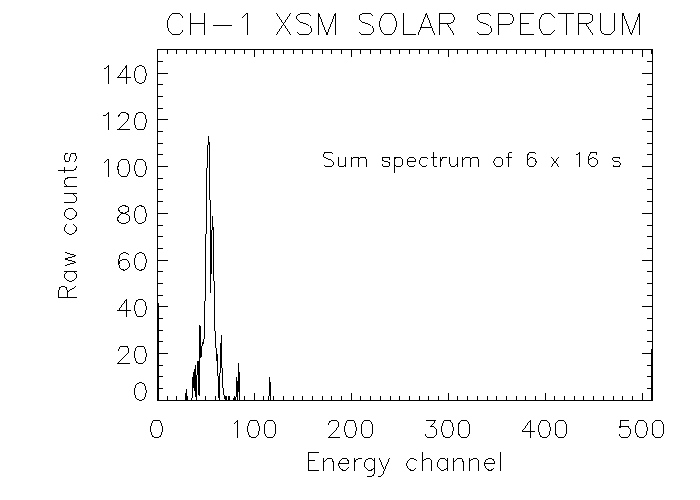 CH-1 XSM SOLAR SPECTRUM

Sum spectrum of 6 x 16 s

Raw counts

140
120
100
80
60
40
20
0

0
100
200
300
400
500

Energy channel